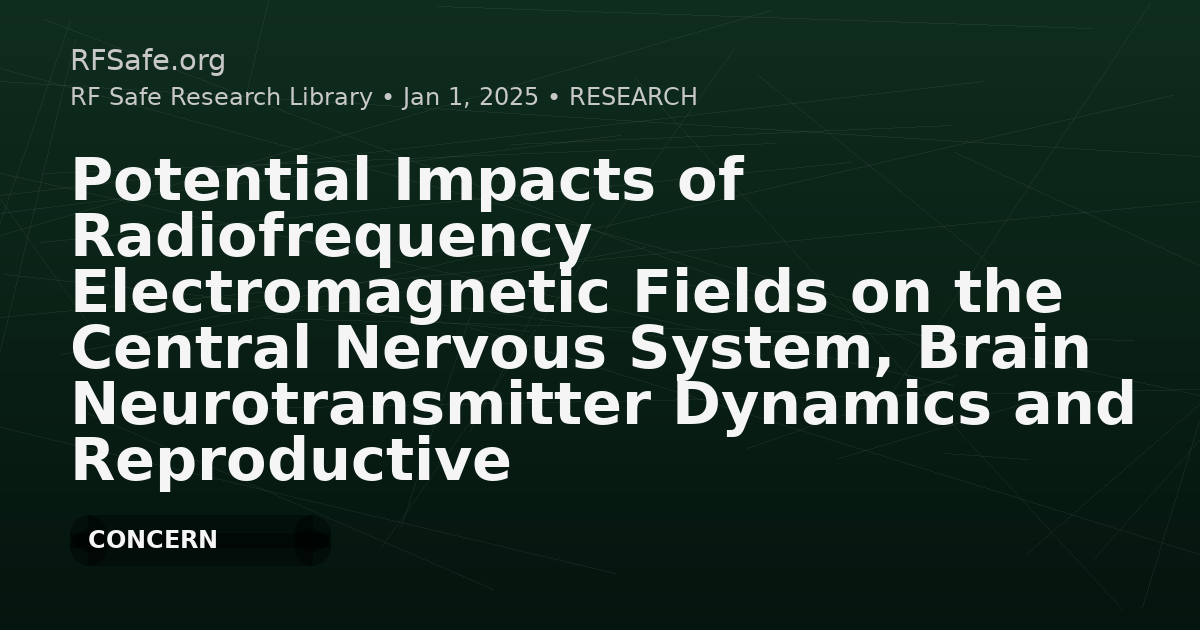 RFSafe.org
RF Safe Research Library • Jan 1, 2025 • RESEARCH

Potential Impacts of Radiofrequency Electromagnetic Fields on the Central Nervous System, Brain Neurotransmitter Dynamics and Reproductive

CONCERN